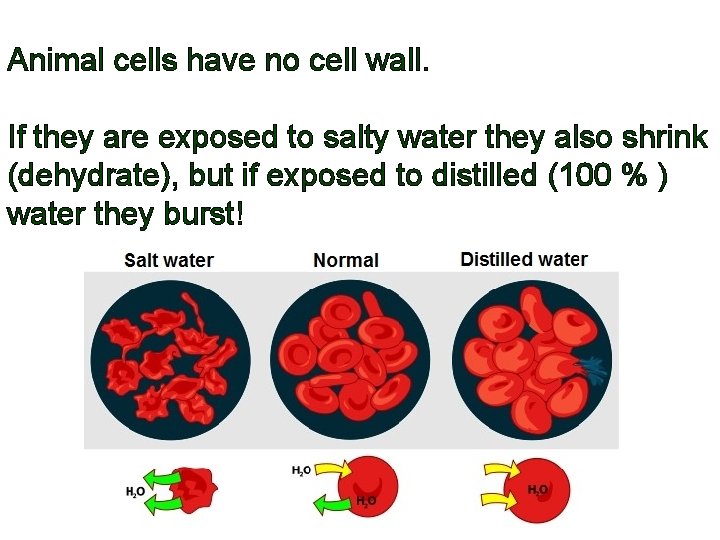 Animal cells have no cell wall.

If they are exposed to salty water they also shrink (dehydrate), but if exposed to distilled (100 % ) water they burst!

Salt water

Normal

Distilled water

$H_2O$

$H_2O$

$H_2O$

$H_2O$